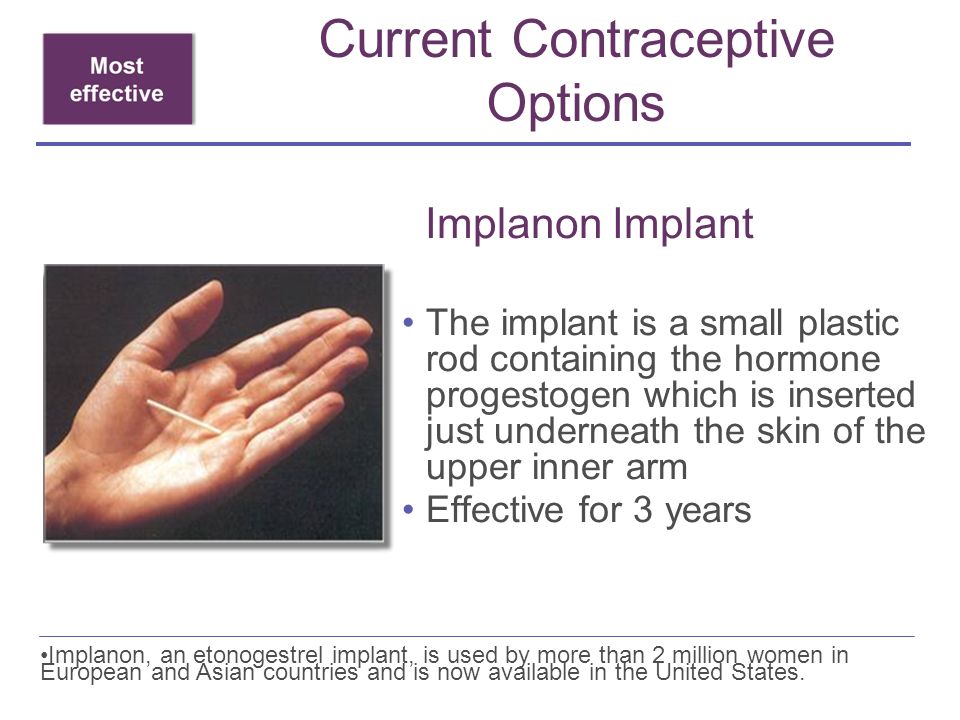 Most effective

Current Contraceptive Options

Implanon Implant

• The implant is a small plastic rod containing the hormone progestogen which is inserted just underneath the skin of the upper inner arm
• Effective for 3 years

•Implanon, an etonogestrel implant, is used by more than 2 million women in European and Asian countries and is now available in the United States.